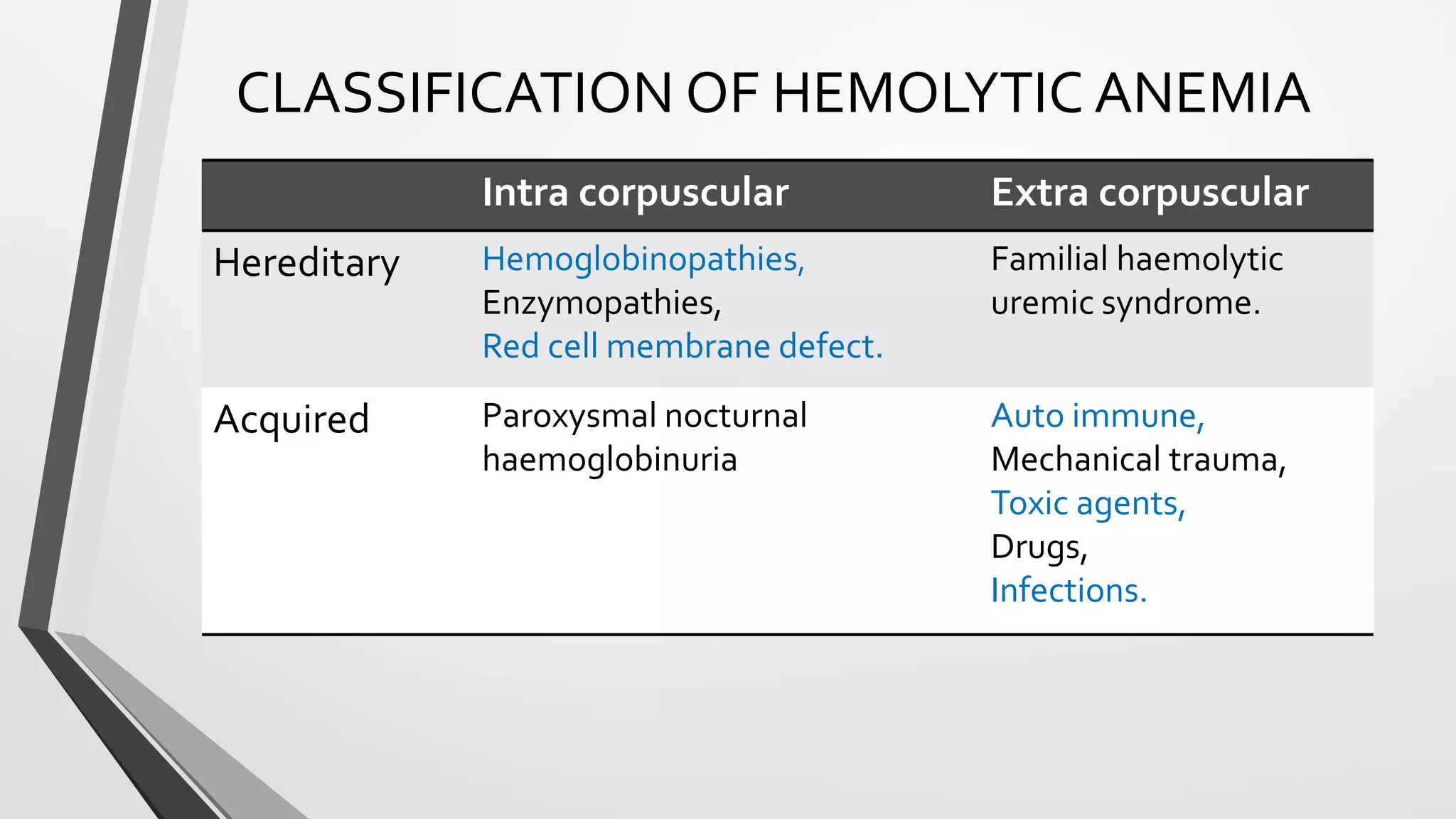 CLASSIFICATION OF HEMOLYTIC ANEMIA

| | Intra corpuscular | Extra corpuscular |
|---|---|---|
| Hereditary | Hemoglobinopathies, Enzymopathies, Red cell membrane defect. | Familial haemolytic uremic syndrome. |
| Acquired | Paroxysmal nocturnal haemoglobinuria | Auto immune, Mechanical trauma, Toxic agents, Drugs, Infections. |